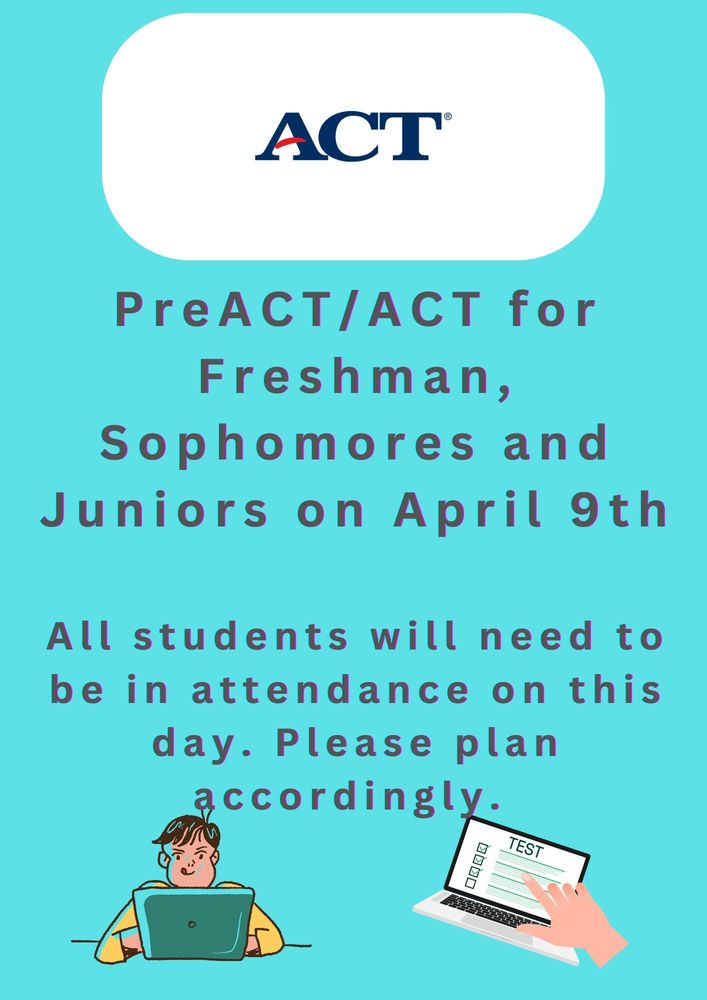 ACT®

PreACT/ACT for Freshman, Sophomores and Juniors on April 9th

All students will need to be in attendance on this day. Please plan accordingly.

TEST